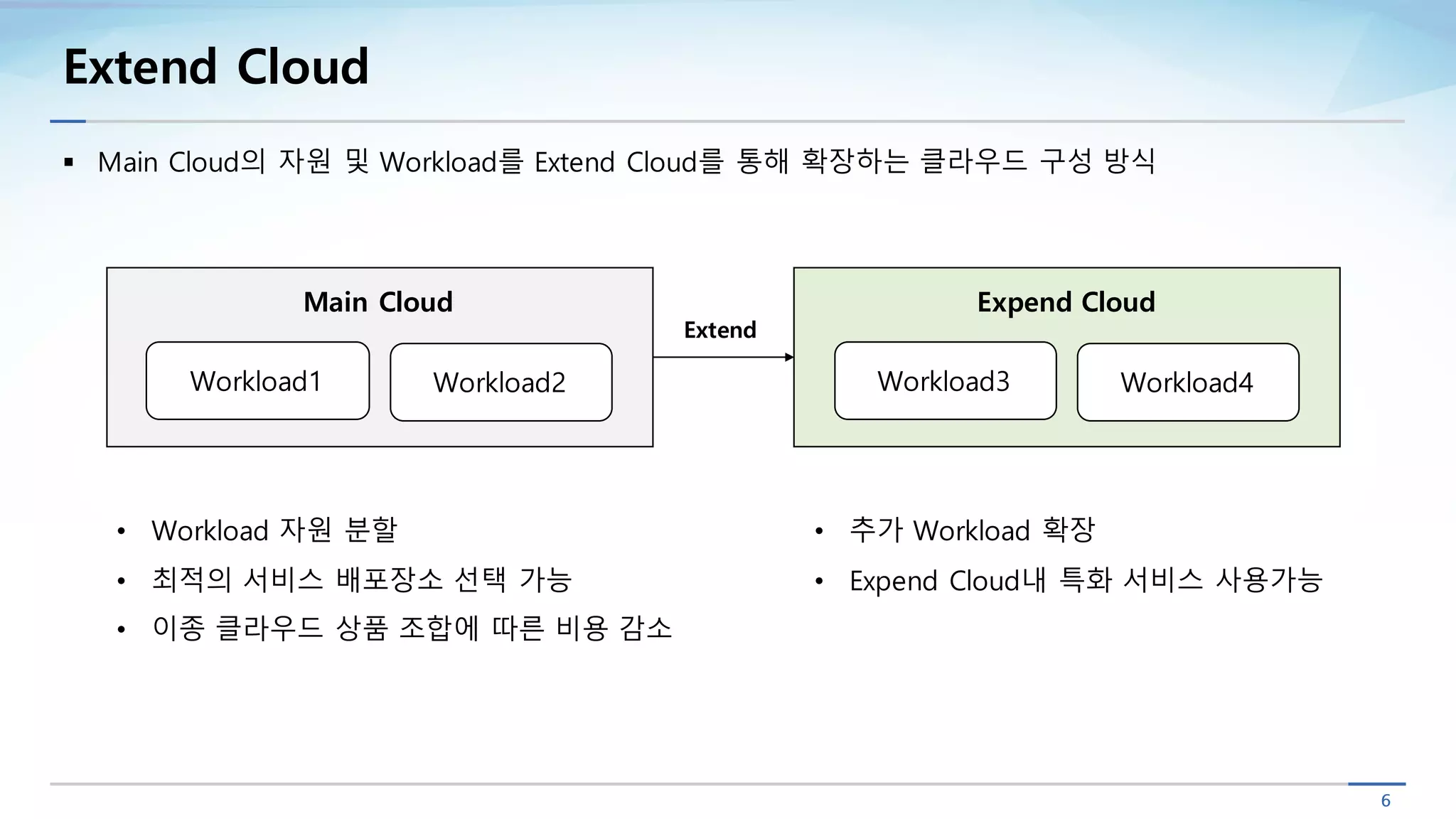 Extend Cloud

▪ Main Cloud의 자원 및 Workload를 Extend Cloud를 통해 확장하는 클라우드 구성 방식

Main Cloud

Workload1

Workload2

Extend

Expend Cloud

Workload3

Workload4

• Workload 자원 분할
• 최적의 서비스 배포장소 선택 가능
• 이종 클라우드 상품 조합에 따른 비용 감소

• 추가 Workload 확장
• Expend Cloud내 특화 서비스 사용가능

6